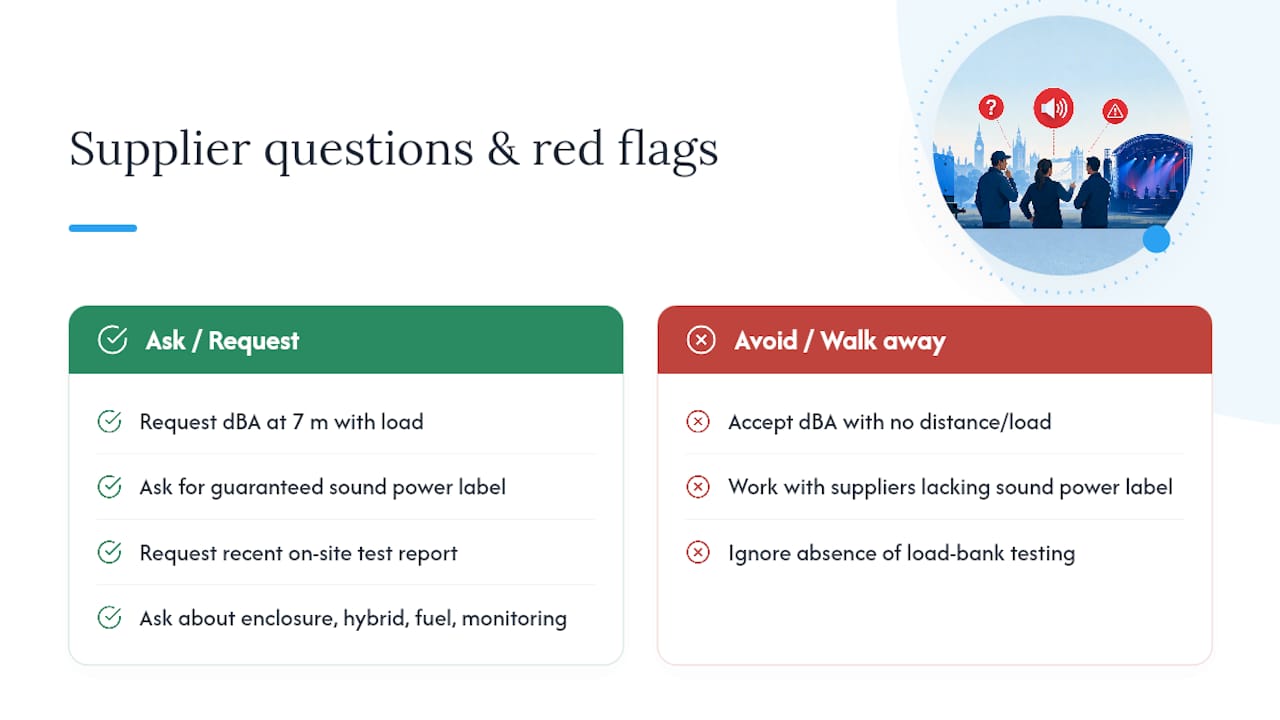 Supplier questions & red flags

Ask / Request

Request dBA at 7 m with load

Ask for guaranteed sound power label

Request recent on-site test report

Ask about enclosure, hybrid, fuel, monitoring

Avoid / Walk away

Accept dBA with no distance/load

Work with suppliers lacking sound power label

Ignore absence of load-bank testing